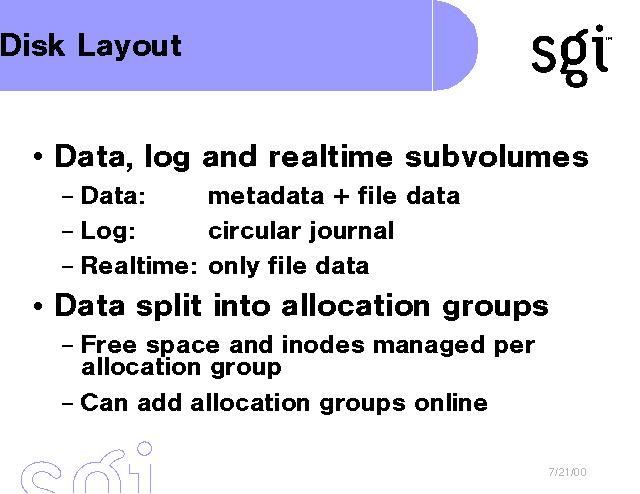 Disk Layout

sgi

• Data, log and realtime subvolumes
– Data: metadata + file data
– Log: circular journal
– Realtime: only file data

• Data split into allocation groups
– Free space and inodes managed per allocation group
– Can add allocation groups online

sgi

7/21/00